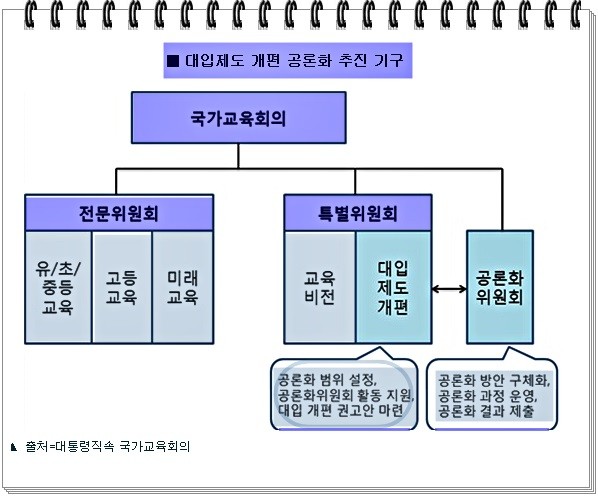 ■ 대입제도 개편 공론화 추진 기구

국가교육회의

전문위원회

유/초/중등 교육

고등 교육

미래 교육

특별위원회

교육 비전

대입 제도 개편

공론화 위원회

공론화 범위 설정, 공론화위원회 활동 지원, 대입 개편 권고안 마련

공론화 방안 구체화, 공론화 과정 운영, 공론화 결과 제출

출처=대통령직속 국가교육회의